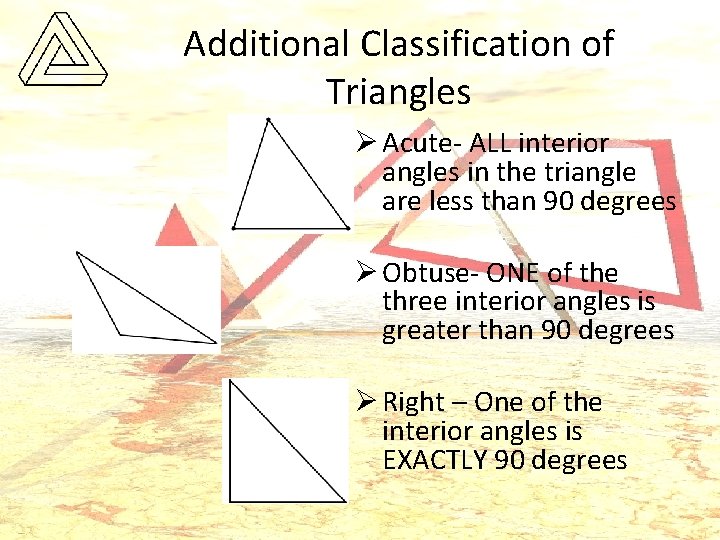 Additional Classification of Triangles

➢ Acute- ALL interior angles in the triangle are less than 90 degrees

➢ Obtuse- ONE of the three interior angles is greater than 90 degrees

➢ Right – One of the interior angles is EXACTLY 90 degrees